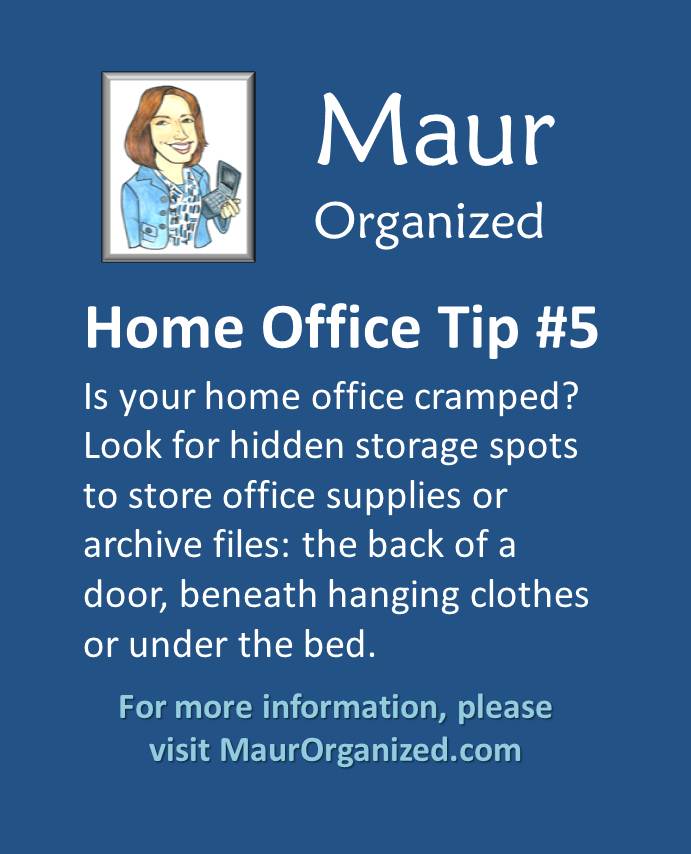 Maur
Organized

Home Office Tip #5

Is your home office cramped? Look for hidden storage spots to store office supplies or archive files: the back of a door, beneath hanging clothes or under the bed.

For more information, please visit MaurOrganized.com